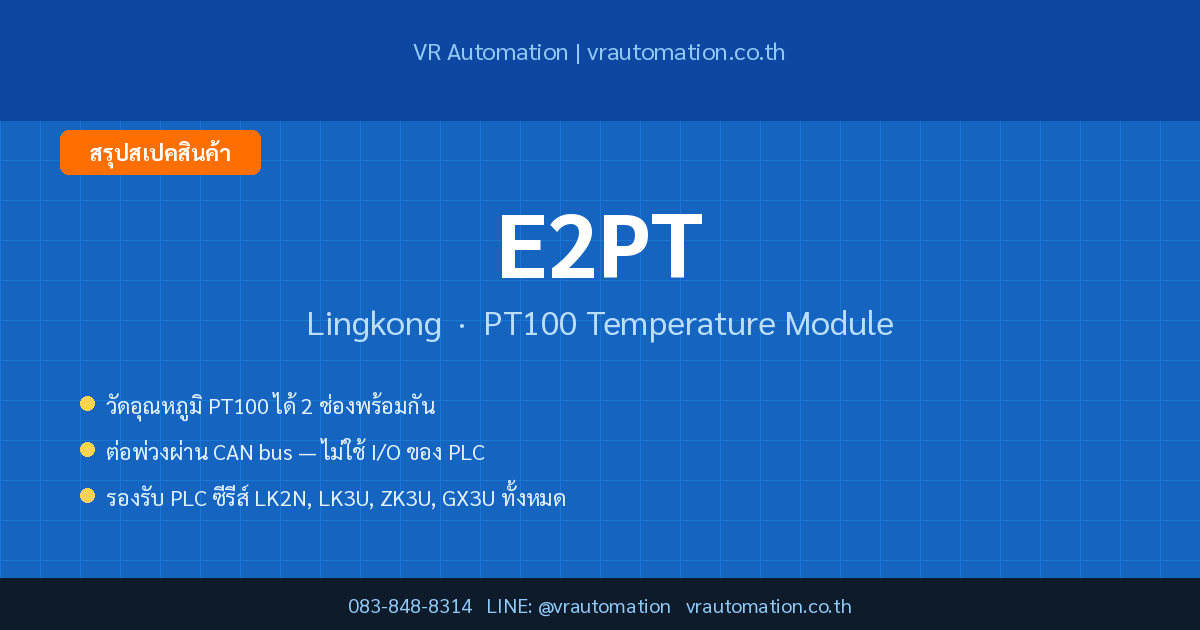 VR Automation | vrautomation.co.th

สรุปสเปคสินค้า

E2PT

Lingkong · PT100 Temperature Module

วัดอุณหภูมิ PT100 ได้ 2 ช่องพร้อมกัน

ต่อพ่วงผ่าน CAN bus — ไม่ใช้ I/O ของ PLC

รองรับ PLC ซีรีส์ LK2N, LK3U, ZK3U, GX3U ทั้งหมด

083-848-8314 LINE: @vrautomation vrautomation.co.th